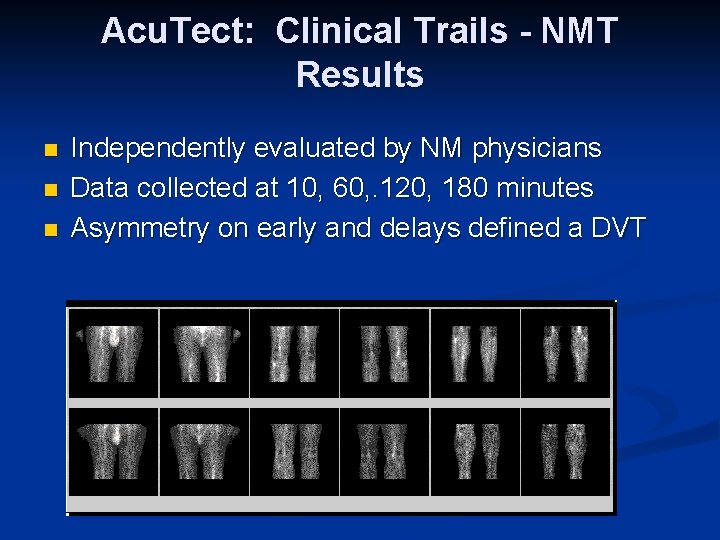 AcuTect: Clinical Trails - NMT Results

- Independently evaluated by NM physicians
- Data collected at 10, 60,.120, 180 minutes
- Asymmetry on early and delays defined a DVT